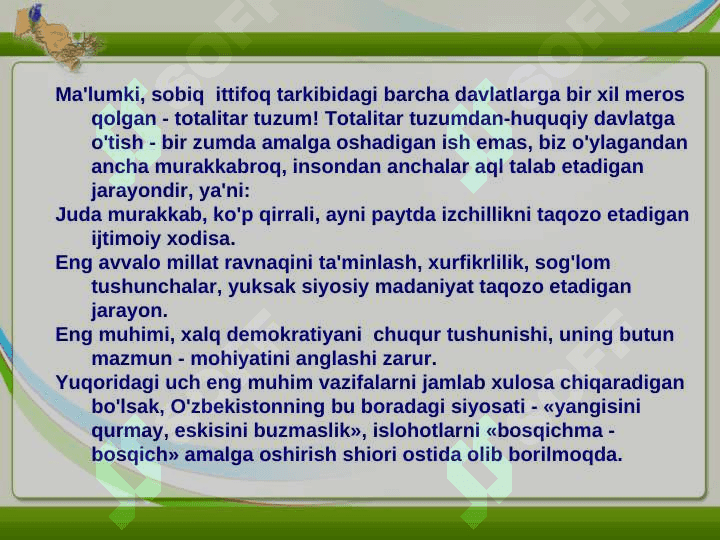 Ma'lumki, sobiq ittifoq tarkibidagi barcha davlatlarga bir xil meros qolgan - totalitar tuzum! Totalitar tuzumdan-huquqiy davlatga o'tish - bir zumda amalga oshadigan ish emas, biz o'ylagandan ancha murakkabroq, insondan anchalar aql talab etadigan jarayondir, ya'ni:

Juda murakkab, ko'p qirrali, ayni paytda izchillikni taqozo etadigan ijtimoiy xodisa.

Eng avvalo millat ravnaqini ta'minlash, xurfikrlilik, sog'lom tushunchalar, yuksak siyosiy madaniyat taqozo etadigan jarayon.

Eng muhimi, xalq demokratiyani chuqur tushunishi, uning butun mazmun - mohiyatini anglashi zarur.

Yuqoridagi uch eng muhim vazifalarni jamlab xulosa chiqaradigan bo'lsak, O'zbekistonning bu boradagi siyosati - «yangisini qurmay, eskisini buzmaslik», islohotlarni «bosqichma - bosqich» amalga oshirish shiori ostida olib borilmoqda.